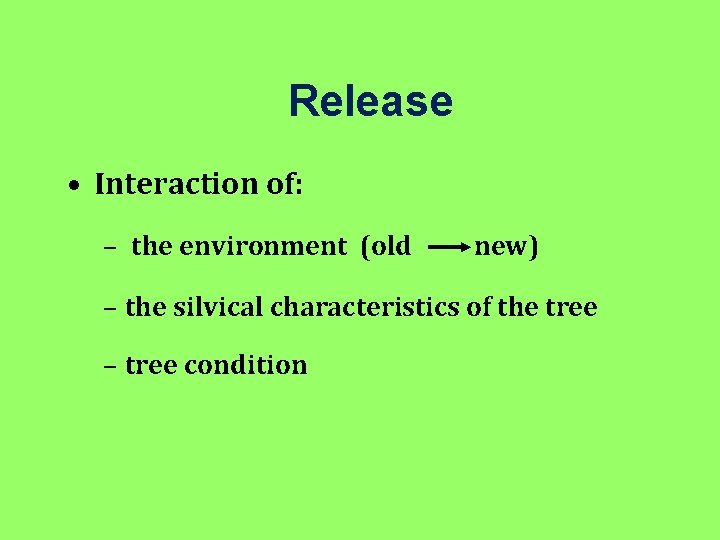 Release

• Interaction of:

– the environment (old $\longrightarrow$ new)

– the silvical characteristics of the tree

– tree condition